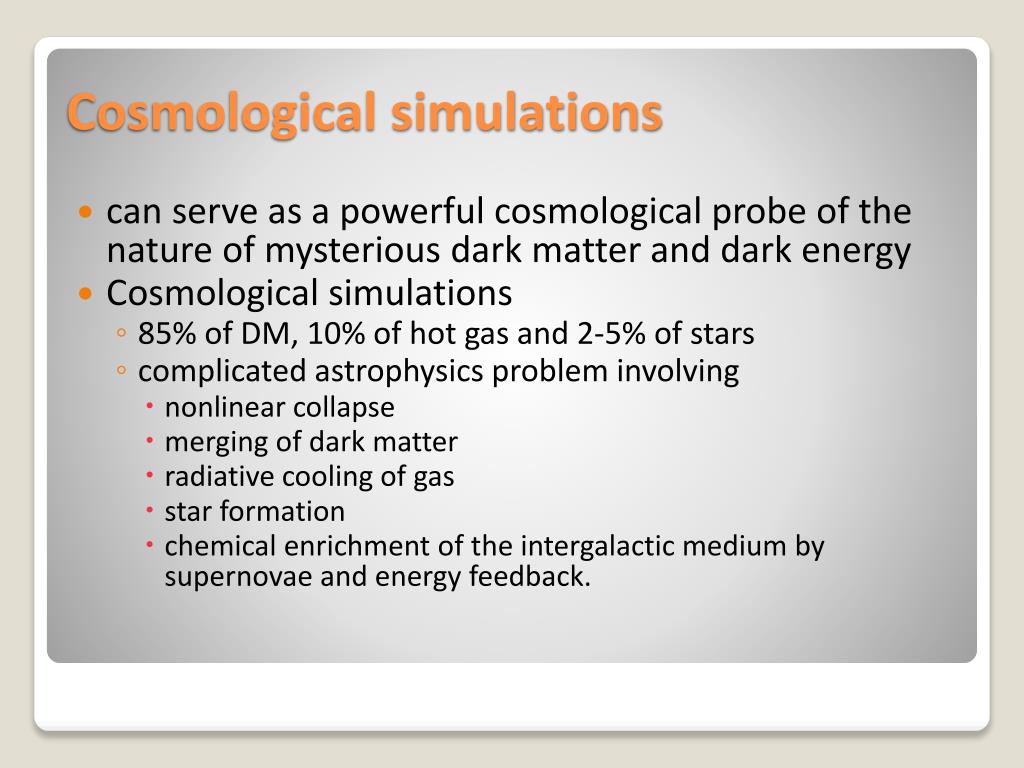 Cosmological simulations

- can serve as a powerful cosmological probe of the nature of mysterious dark matter and dark energy
- Cosmological simulations
  - 85% of DM, 10% of hot gas and 2-5% of stars
  - complicated astrophysics problem involving
    - nonlinear collapse
    - merging of dark matter
    - radiative cooling of gas
    - star formation
    - chemical enrichment of the intergalactic medium by supernovae and energy feedback.